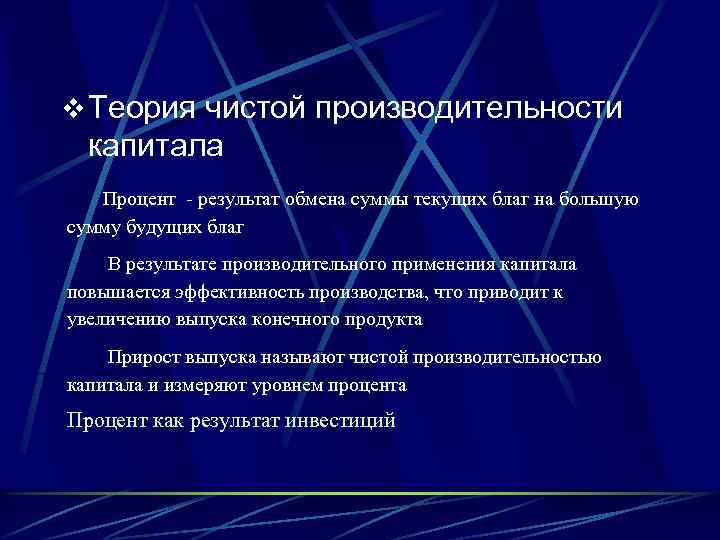 ❖ Теория чистой производительности капитала

Процент - результат обмена суммы текущих благ на большую сумму будущих благ

В результате производительного применения капитала повышается эффективность производства, что приводит к увеличению выпуска конечного продукта

Прирост выпуска называют чистой производительностью капитала и измеряют уровнем процента

Процент как результат инвестиций